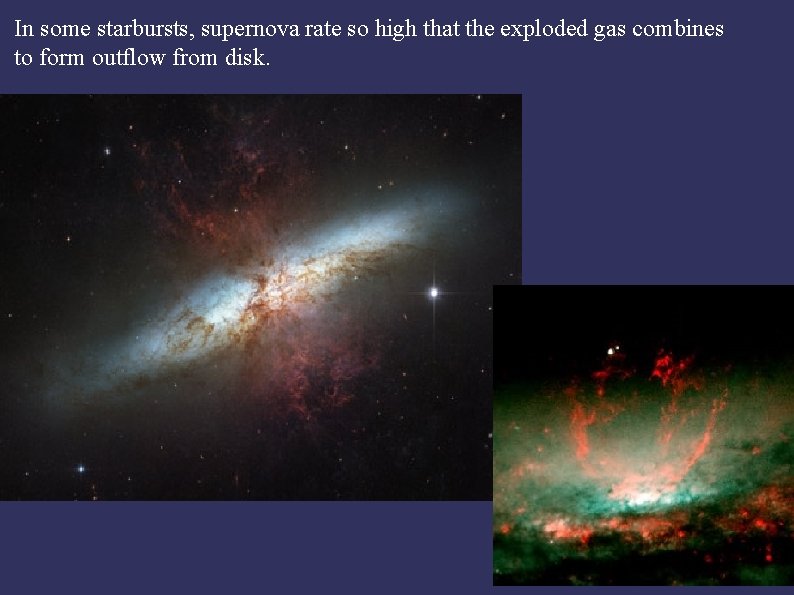 In some starbursts, supernova rate so high that the exploded gas combines to form outflow from disk.